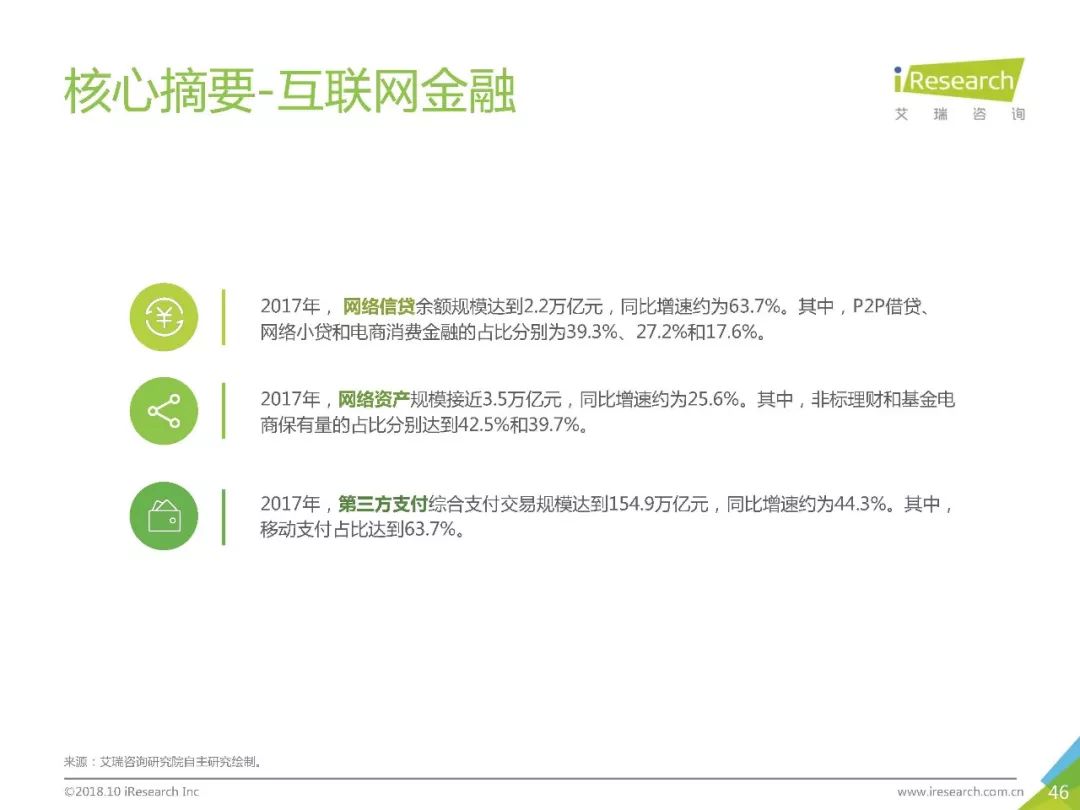 核心摘要-互联网金融

iResearch
艾 瑞 咨 询

2017年，网络信贷余额规模达到2.2万亿元，同比增速约为63.7%。其中，P2P借贷、网络小贷和电商消费金融的占比分别为39.3%、27.2%和17.6%。

2017年，网络资产规模接近3.5万亿元，同比增速约为25.6%。其中，非标理财和基金电商保有量的占比分别达到42.5%和39.7%。

2017年，第三方支付综合支付交易规模达到154.9万亿元，同比增速约为44.3%。其中，移动支付占比达到63.7%。

来源：艾瑞咨询研究院自主研究绘制。

©2018.10 iResearch Inc

www.iresearch.com.cn

46